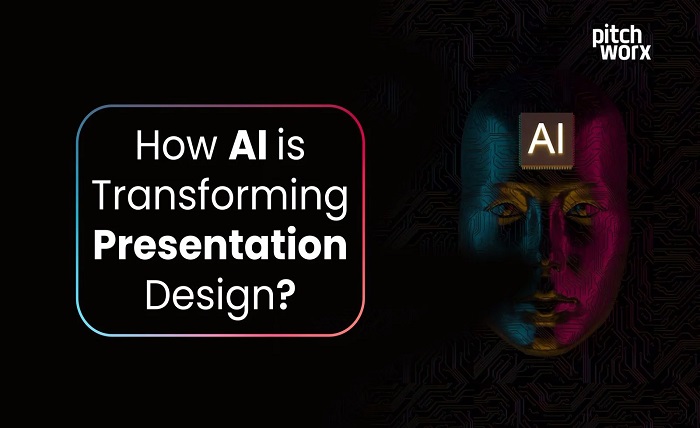 pitch worx

How AI is Transforming Presentation Design?

AI